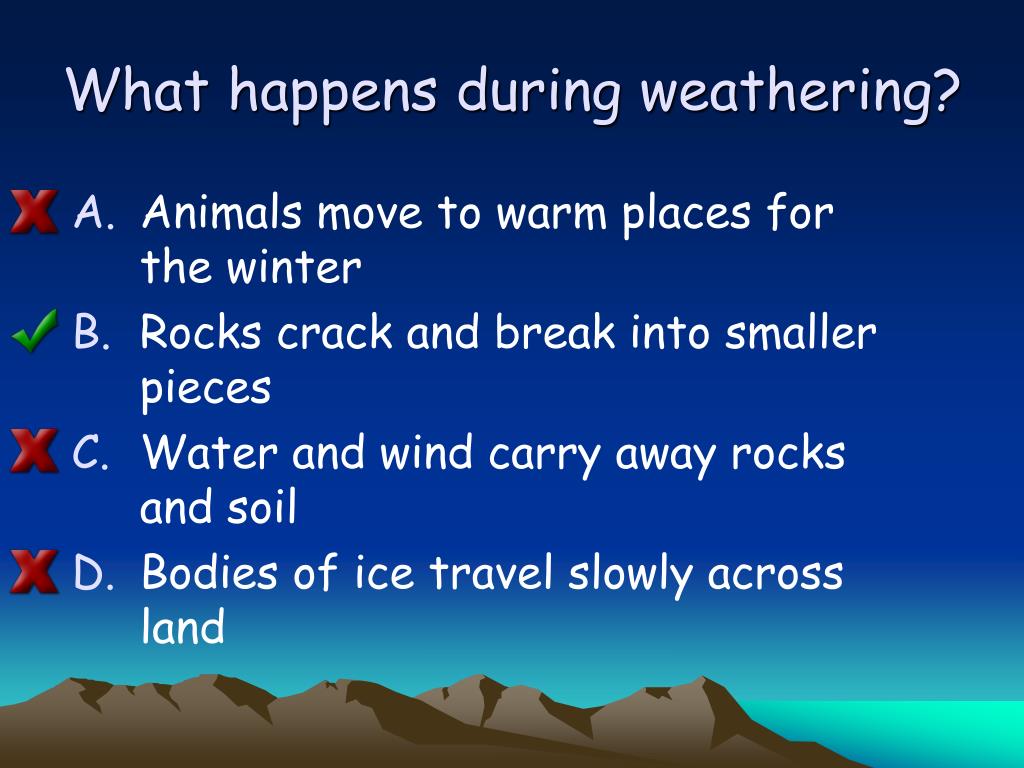 What happens during weathering?

A. Animals move to warm places for the winter

B. Rocks crack and break into smaller pieces

C. Water and wind carry away rocks and soil

D. Bodies of ice travel slowly across land